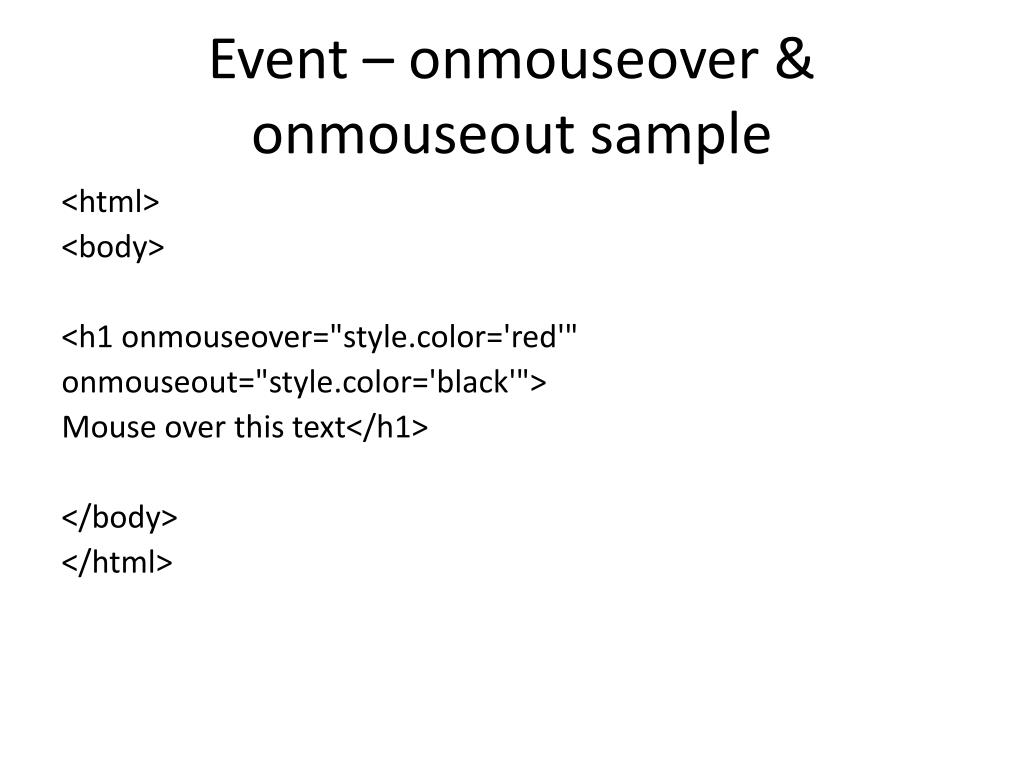 Event – onmouseover & onmouseout sample

<html>
<body>

<h1 onmouseover="style.color='red'"
onmouseout="style.color='black'">
Mouse over this text</h1>

</body>
</html>